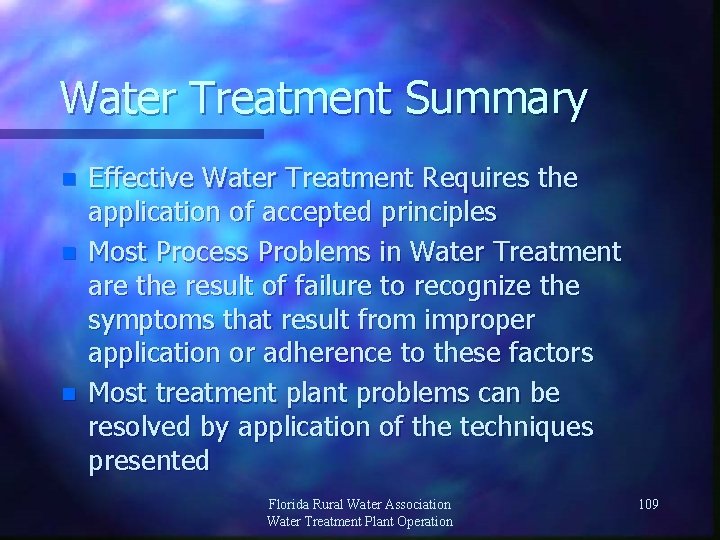 Water Treatment Summary

- Effective Water Treatment Requires the application of accepted principles
- Most Process Problems in Water Treatment are the result of failure to recognize the symptoms that result from improper application or adherence to these factors
- Most treatment plant problems can be resolved by application of the techniques presented

Florida Rural Water Association
Water Treatment Plant Operation

109